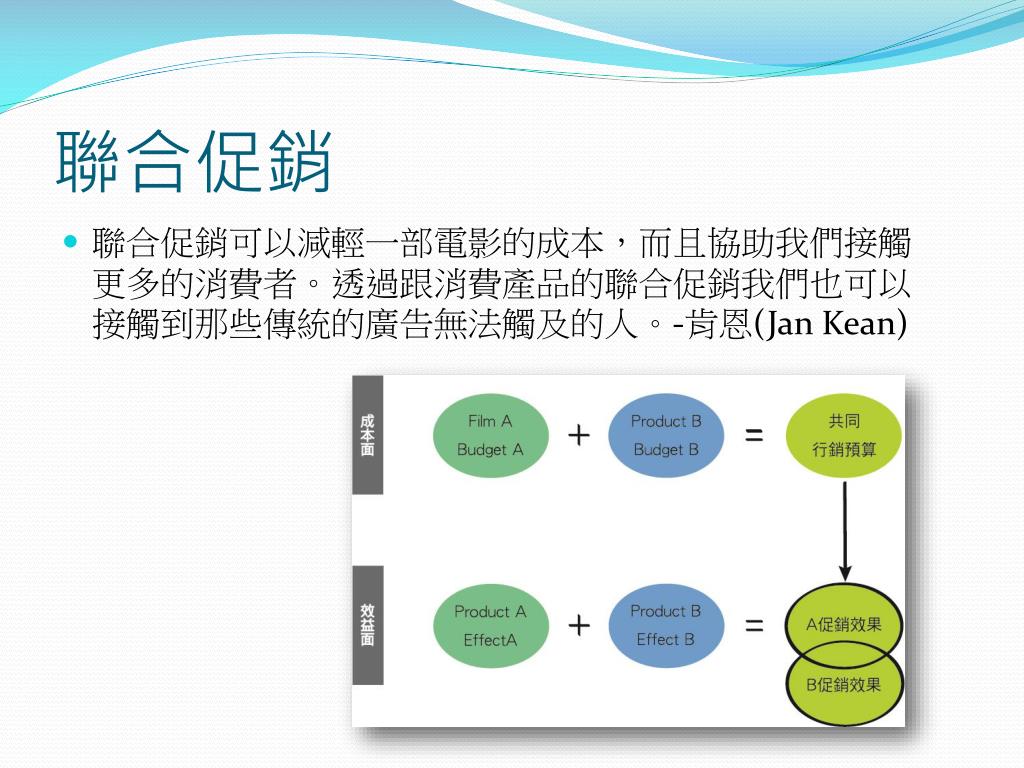 聯合促銷

聯合促銷可以減輕一部電影的成本，而且協助我們接觸更多的消費者。透過跟消費產品的聯合促銷我們也可以接觸到那些傳統的廣告無法觸及的人。-肯恩(Jan Kean)

成本面

Film A
Budget A

+

Product B
Budget B

=

共同
行銷預算

效益面

Product A
EffectA

+

Product B
Effect B

=

A促銷效果

B促銷效果